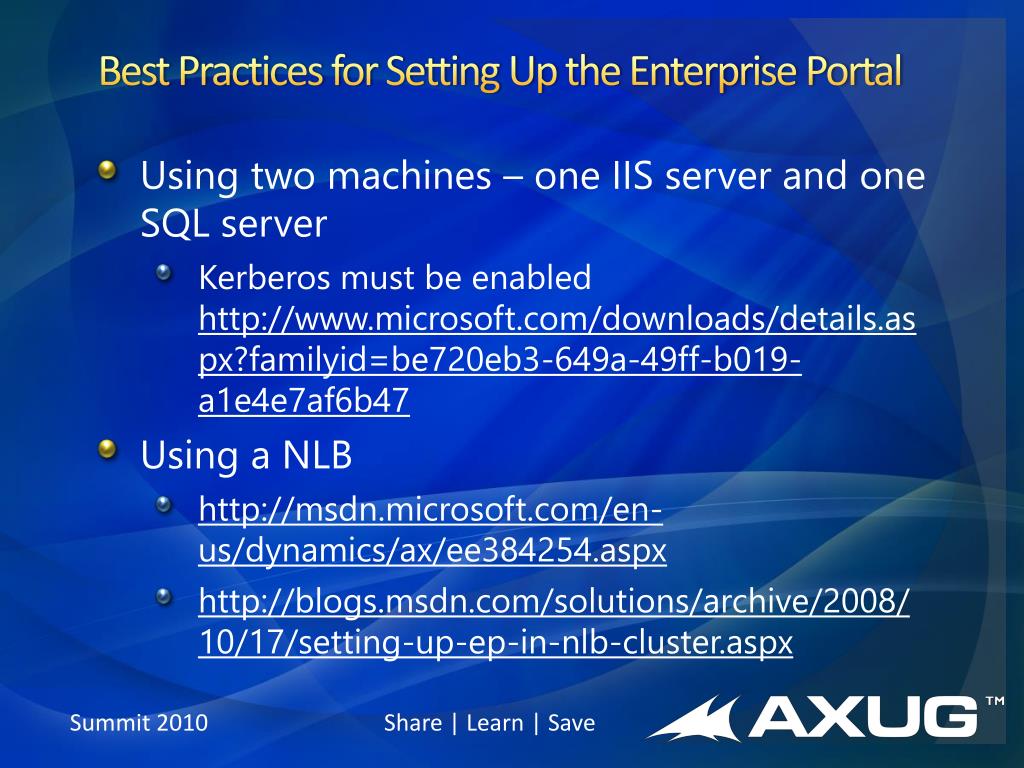 Best Practices for Setting Up the Enterprise Portal

Using two machines – one IIS server and one SQL server

Kerberos must be enabled http://www.microsoft.com/downloads/details.aspx?familyid=be720eb3-649a-49ff-b019-a1e4e7af6b47

Using a NLB

http://msdn.microsoft.com/en-us/dynamics/ax/ee384254.aspx

http://blogs.msdn.com/solutions/archive/2008/10/17/setting-up-ep-in-nlb-cluster.aspx

Summit 2010

Share | Learn | Save

AXUG™